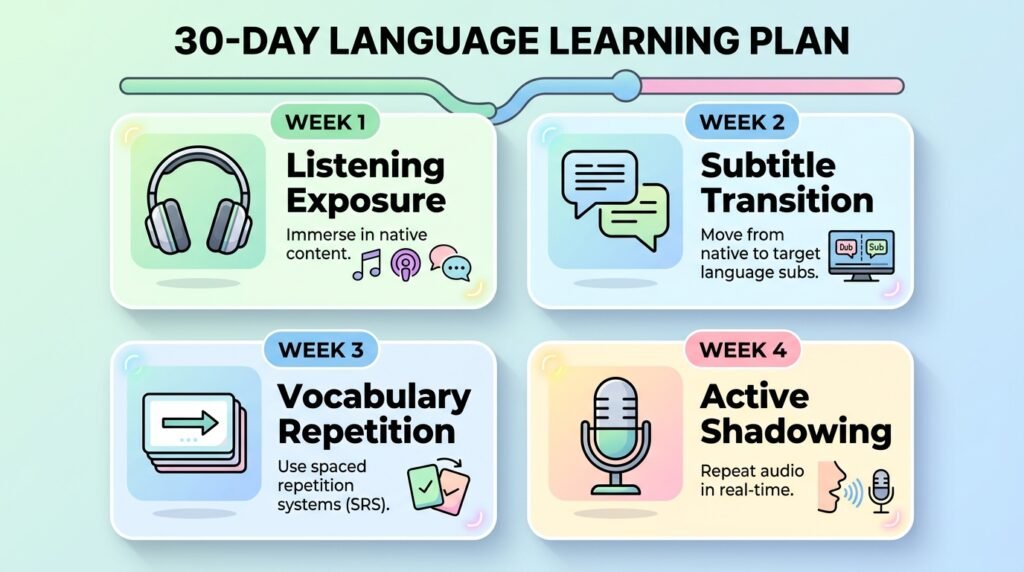 30-DAY LANGUAGE LEARNING PLAN

WEEK 1

Listening Exposure

Immerse in native content.

WEEK 2

Subtitle Transition

Move from native to target language subs.

Dub

Sub

WEEK 3

Vocabulary Repetition

Use spaced repetition systems (SRS).

WEEK 4

Active Shadowing

Repeat audio in real-time.